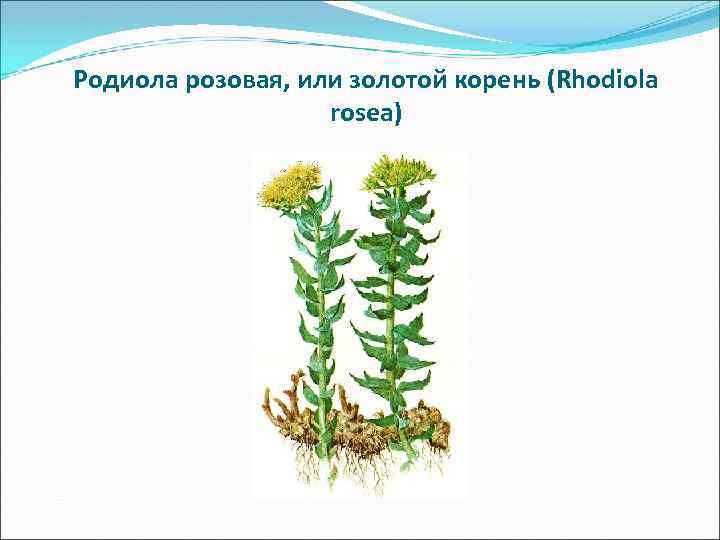 Родиола розовая, или золотой корень (Rhodiola rosea)